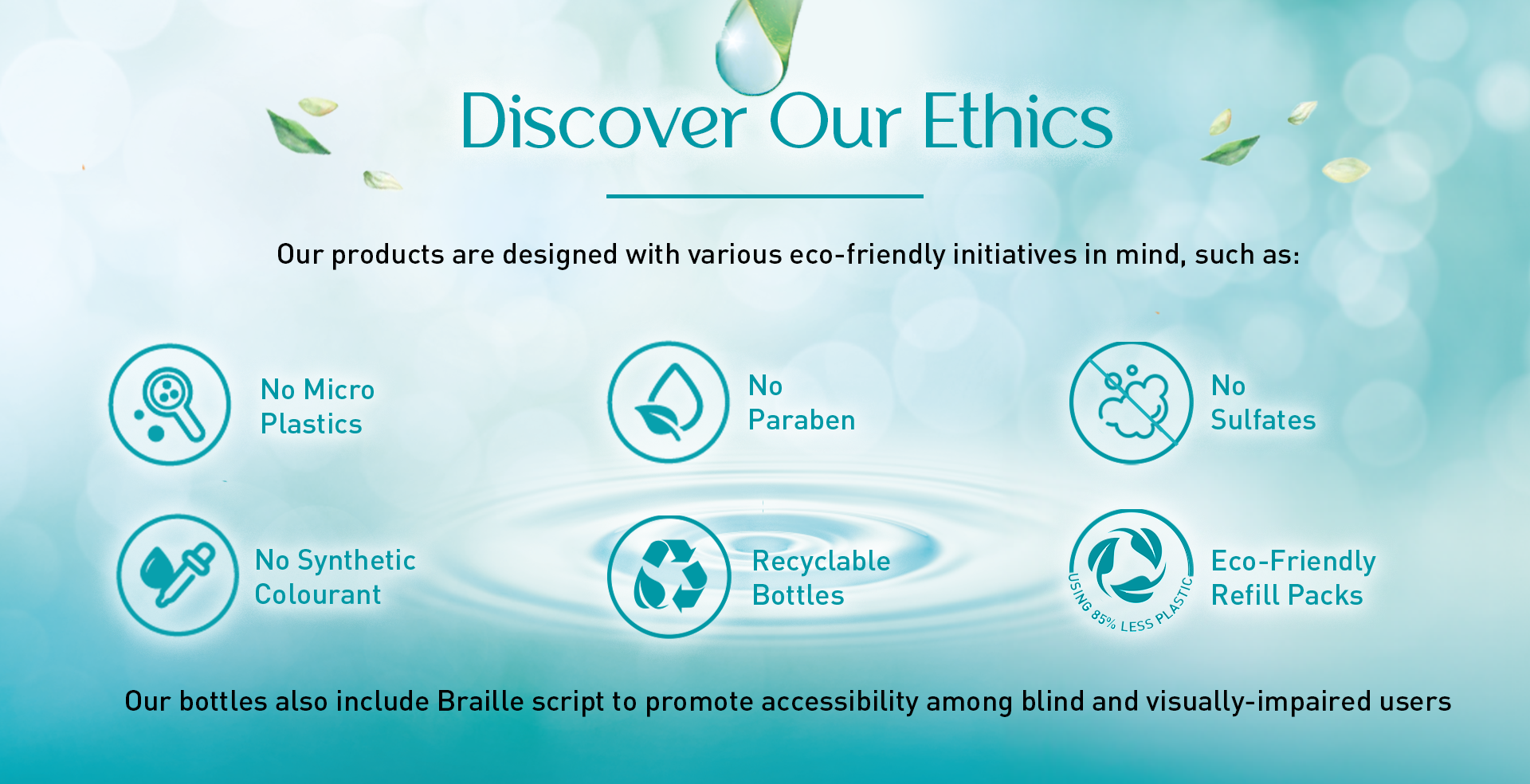 Discover Our Ethics

Our products are designed with various eco-friendly initiatives in mind, such as:

No Micro Plastics

No Paraben

No Sulfates

No Synthetic Colourant

Recyclable Bottles

USING 85% LESS PLASTIC

Eco-Friendly Refill Packs

Our bottles also include Braille script to promote accessibility among blind and visually-impaired users